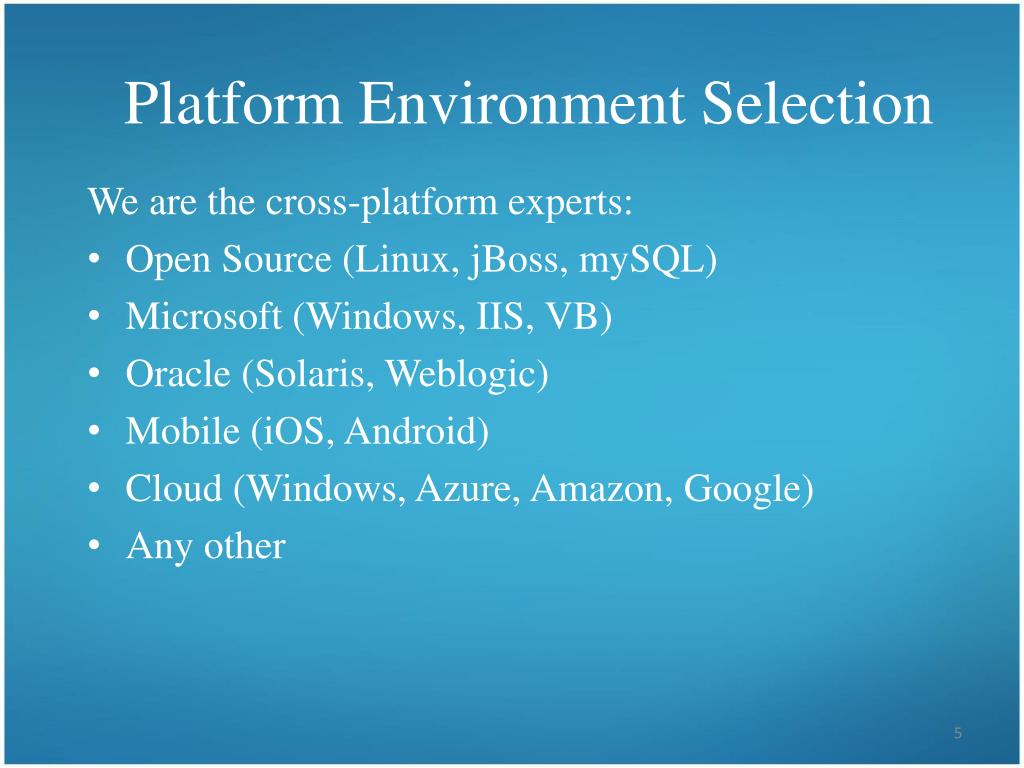 Platform Environment Selection

We are the cross-platform experts:

• Open Source (Linux, jBoss, mySQL)
• Microsoft (Windows, IIS, VB)
• Oracle (Solaris, Weblogic)
• Mobile (iOS, Android)
• Cloud (Windows, Azure, Amazon, Google)
• Any other

5